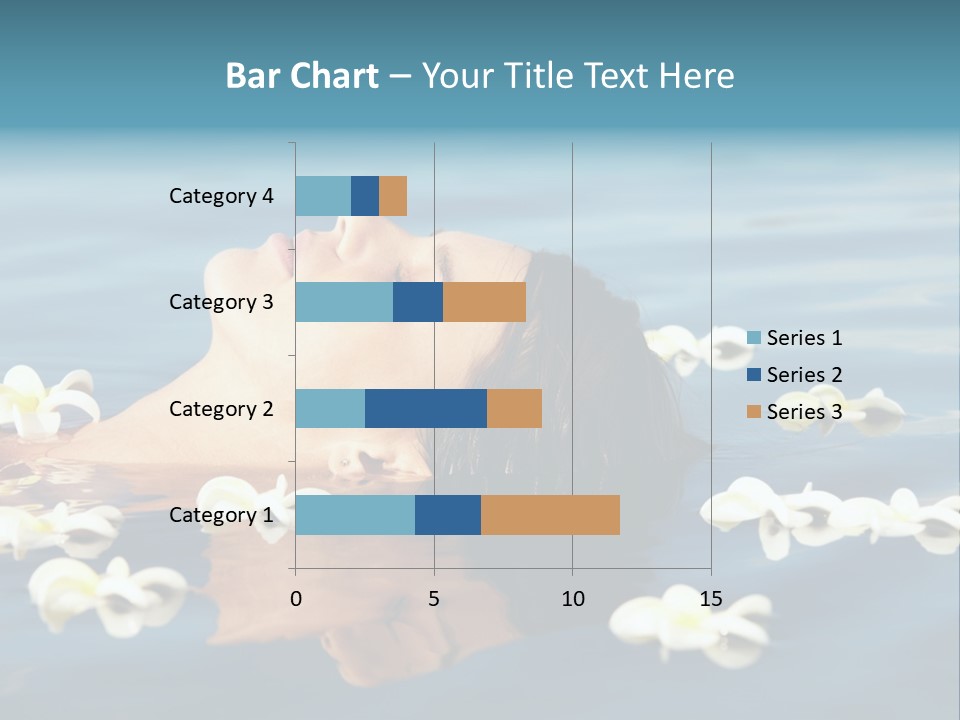 Bar Chart – Your Title Text Here

Category 4
Category 3
Category 2
Category 1

0
5
10
15

Series 1
Series 2
Series 3